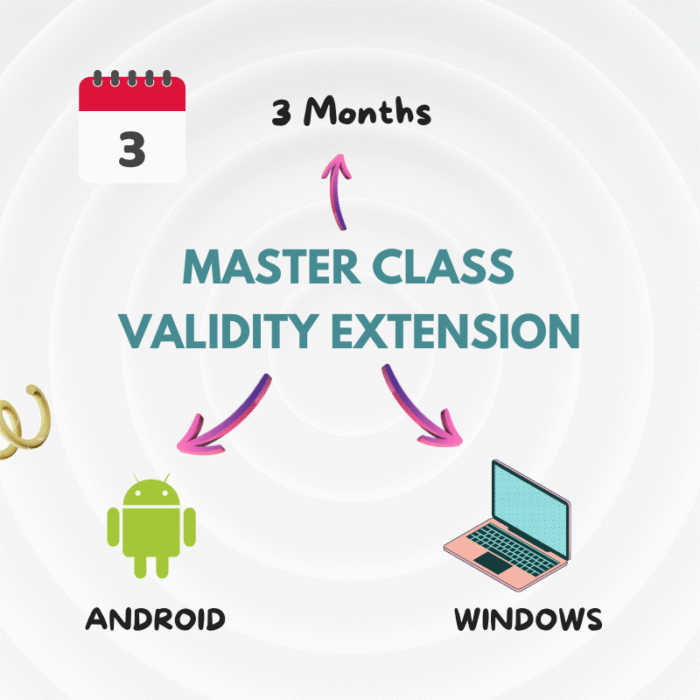 3

3 Months

MASTER CLASS VALIDITY EXTENSION

ANDROID

WINDOWS